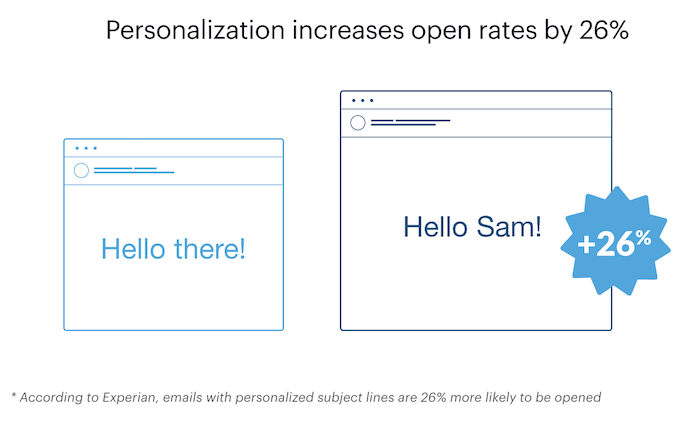 Personalization increases open rates by 26%

Hello there!

Hello Sam!

+26%

* According to Experian, emails with personalized subject lines are 26% more likely to be opened